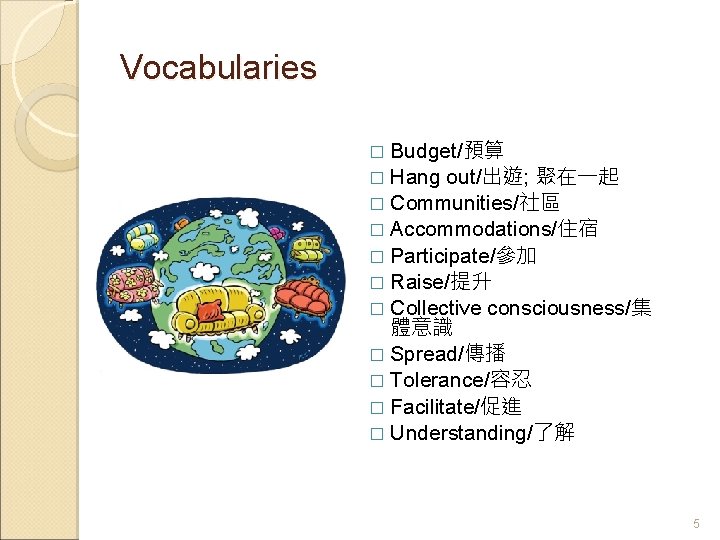 Vocabularies

□ Budget/預算
□ Hang out/出遊; 聚在一起
□ Communities/社區
□ Accommodations/住宿
□ Participate/參加
□ Raise/提升
□ Collective consciousness/集體意識
□ Spread/傳播
□ Tolerance/容忍
□ Facilitate/促進
□ Understanding/了解

5